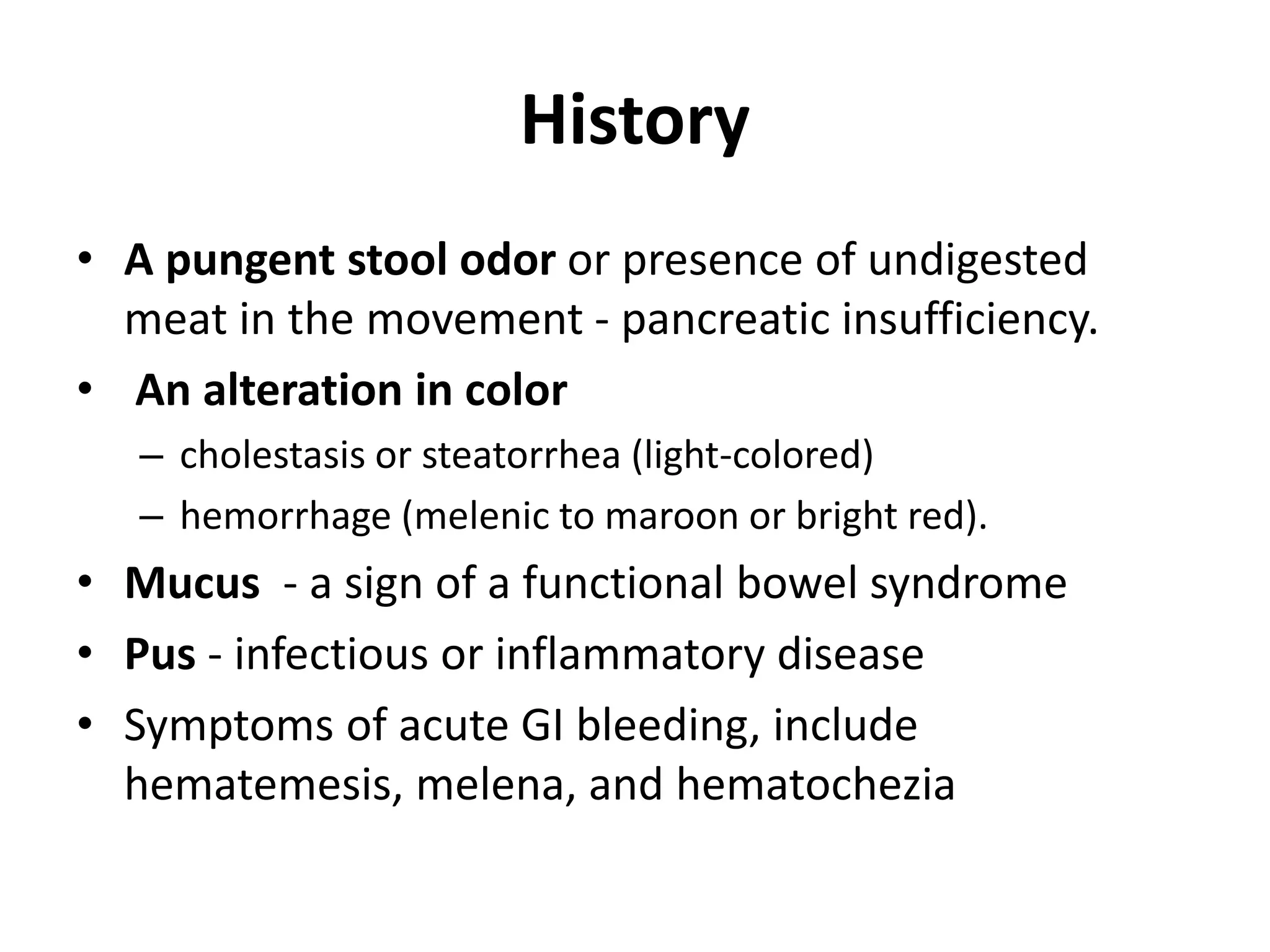 History

• A pungent stool odor or presence of undigested meat in the movement - pancreatic insufficiency.
• An alteration in color
– cholestasis or steatorrhea (light-colored)
– hemorrhage (melenic to maroon or bright red).
• Mucus - a sign of a functional bowel syndrome
• Pus - infectious or inflammatory disease
• Symptoms of acute GI bleeding, include hematemesis, melena, and hematochezia